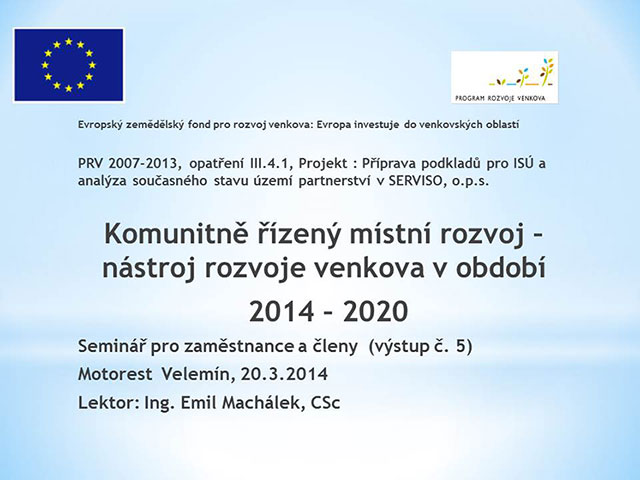 PROGRAM ROZVOJE VENKOVA

Evropský zemědělský fond pro rozvoj venkova: Evropa investuje do venkovských oblastí

PRV 2007-2013, opatření III.4.1, Projekt : Příprava podkladů pro ISÚ a analýza současného stavu území partnerství v SERVISO, o.p.s.

Komunitně řízený místní rozvoj – nástroj rozvoje venkova v období 2014 – 2020

Seminář pro zaměstnance a členy (výstup č. 5)

Motorest Velemín, 20.3.2014

Lektor: Ing. Emil Machálek, CSc